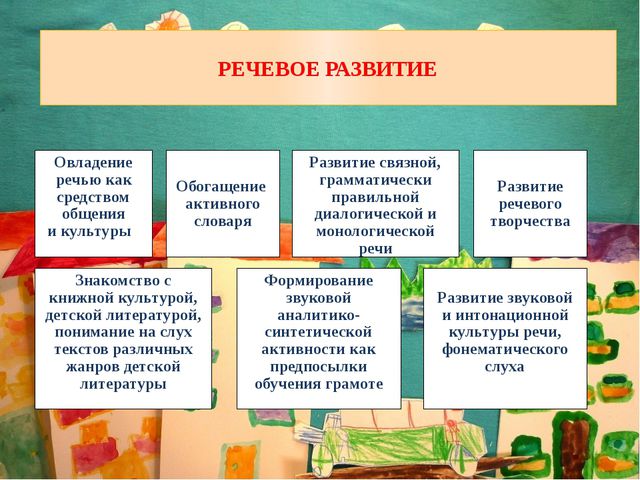 РЕЧЕВОЕ РАЗВИТИЕ

Овладение речью как средством общения и культуры

Обогащение активного словаря

Развитие связной, грамматически правильной диалогической и монологической речи

Развитие речевого творчества

Знакомство с книжной культурой, детской литературой, понимание на слух текстов различных жанров детской литературы

Формирование звуковой аналитико-синтетической активности как предпосылки обучения грамоте

Развитие звуковой и интонационной культуры речи, фонематического слуха